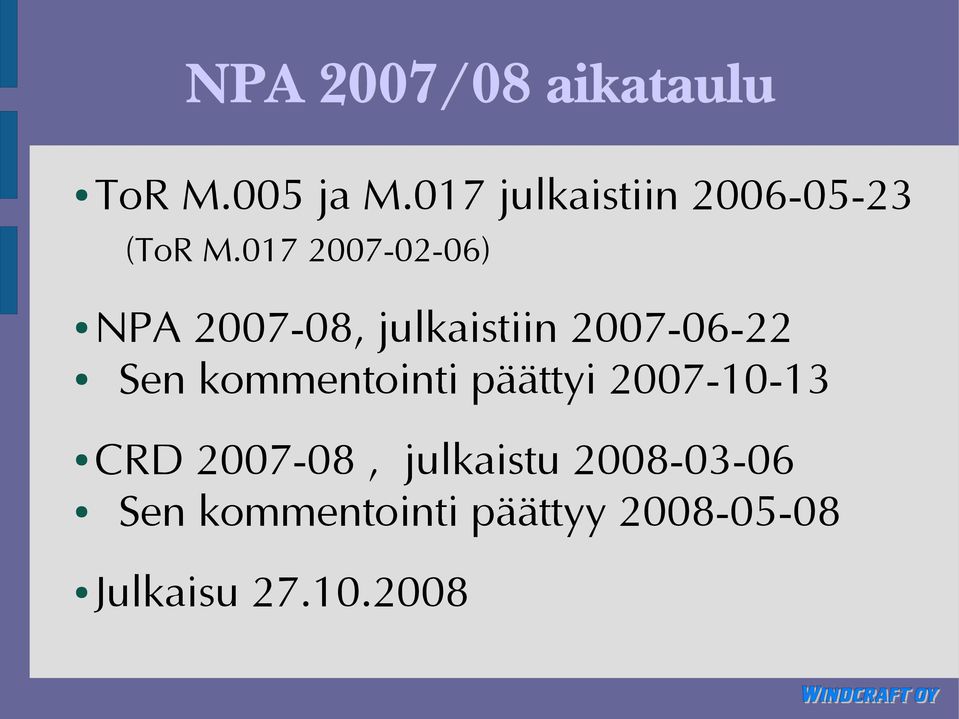 NPA 2007/08 aikataulu

• ToR M.005 ja M.017 julkaistiin 2006-05-23
(ToR M.017 2007-02-06)

• NPA 2007-08, julkaistiin 2007-06-22
• Sen kommentointi päättyi 2007-10-13

• CRD 2007-08 , julkaistu 2008-03-06
• Sen kommentointi päättyy 2008-05-08

• Julkaisu 27.10.2008

WINDCRAFT OY